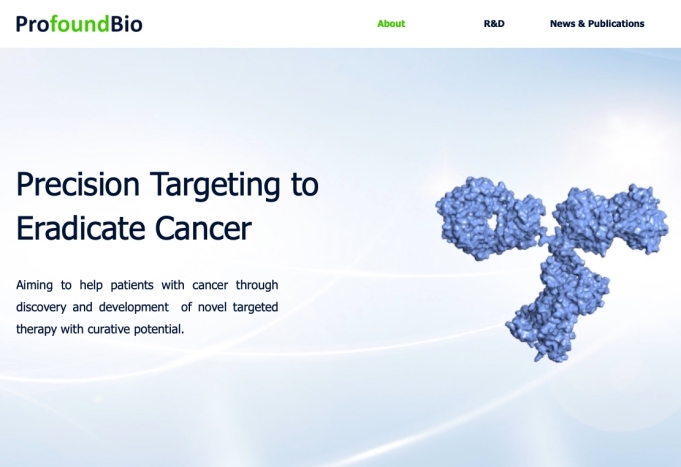 ProfoundBio

About

R&D

News & Publications

Precision Targeting to Eradicate Cancer

Aiming to help patients with cancer through discovery and development of novel targeted therapy with curative potential.